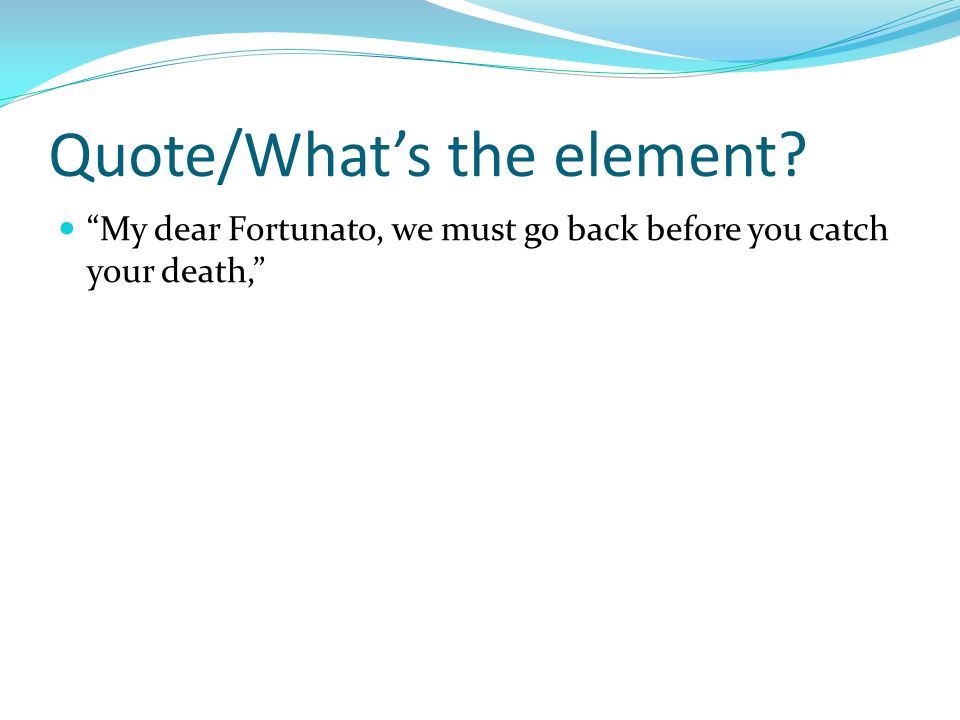 Quote/What’s the element?

“My dear Fortunato, we must go back before you catch your death,”